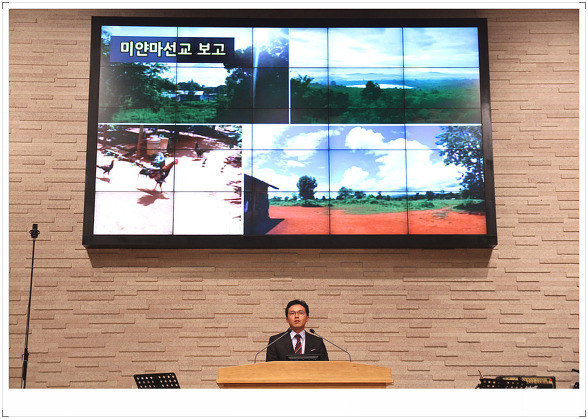 미얀마선교 보고